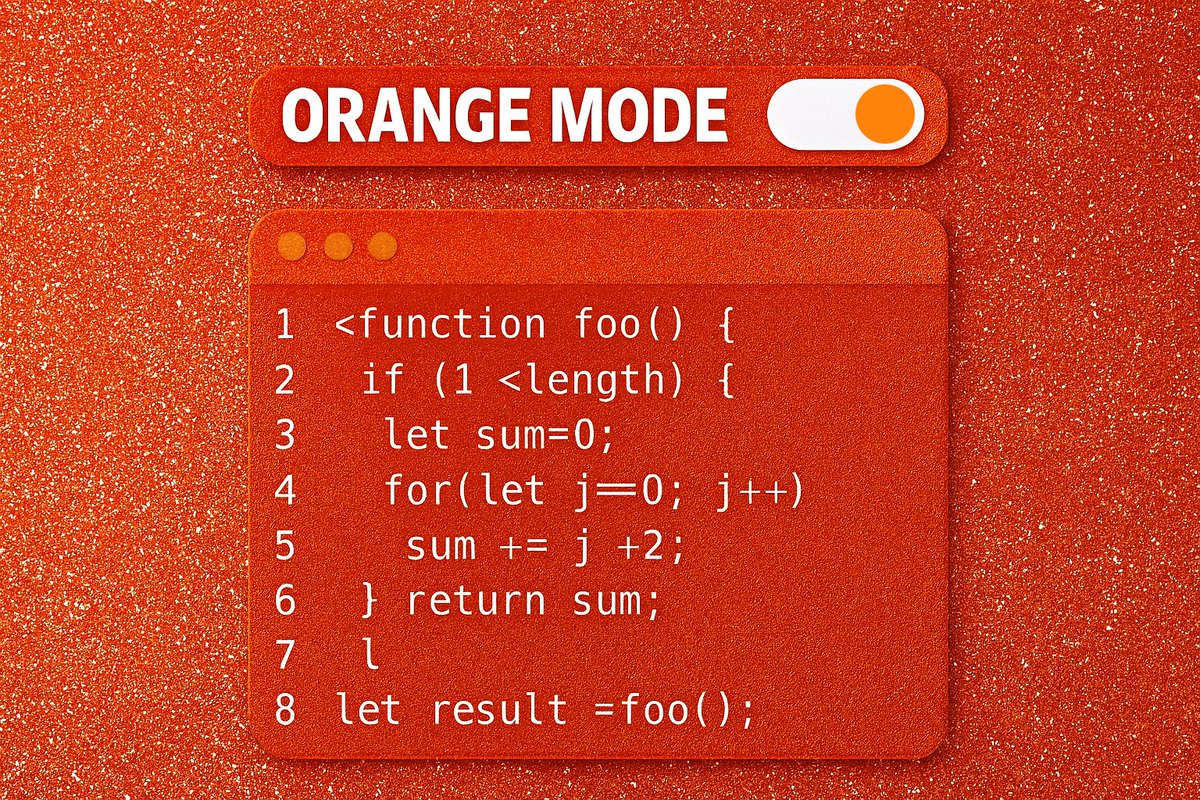 ORANGE MODE

1 <function foo() {
2  if (1 <length) {
3   let sum=0;
4   for(let j==0; j++)
5    sum += j +2;
6  } return sum;
7  l
8 let result =foo();